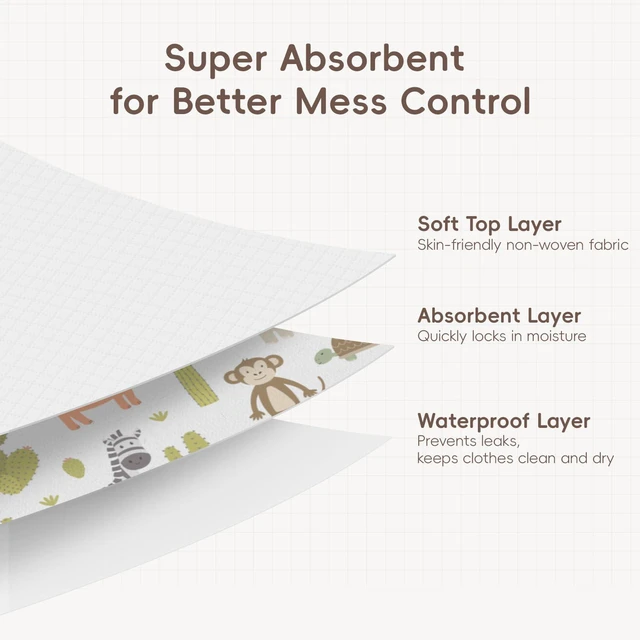 Super Absorbent
for Better Mess Control

Soft Top Layer
Skin-friendly non-woven fabric

Absorbent Layer
Quickly locks in moisture

Waterproof Layer
Prevents leaks,
keeps clothes clean and dry